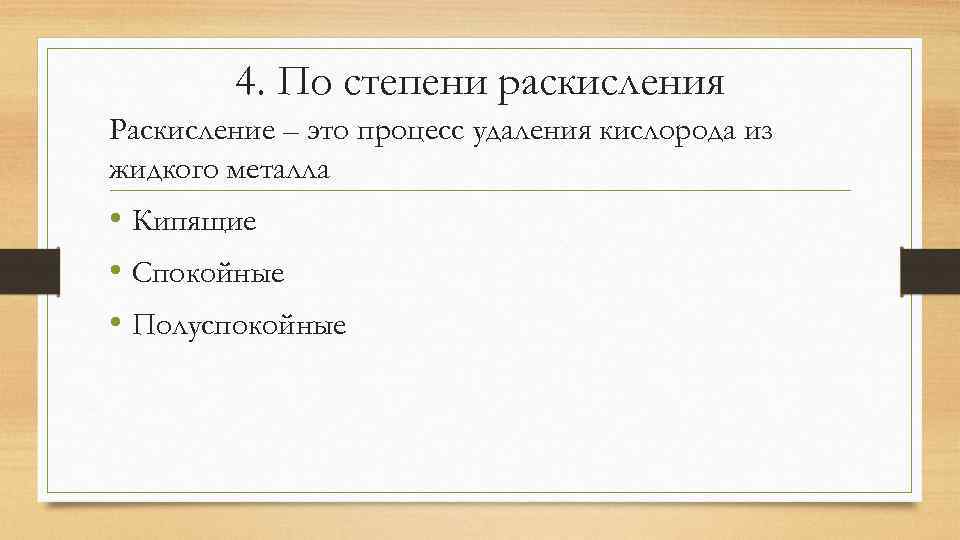 4. По степени раскисления

Раскисление – это процесс удаления кислорода из жидкого металла

• Кипящие
• Спокойные
• Полуспокойные